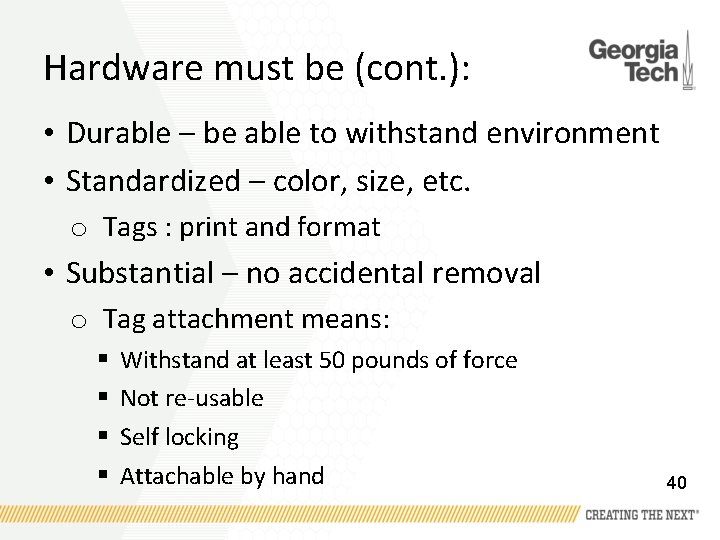 Hardware must be (cont.):

Georgia Tech

• Durable – be able to withstand environment
• Standardized – color, size, etc.
  o Tags : print and format
• Substantial – no accidental removal
  o Tag attachment means:
    ▪ Withstand at least 50 pounds of force
    ▪ Not re-usable
    ▪ Self locking
    ▪ Attachable by hand

40

CREATING THE NEXT®